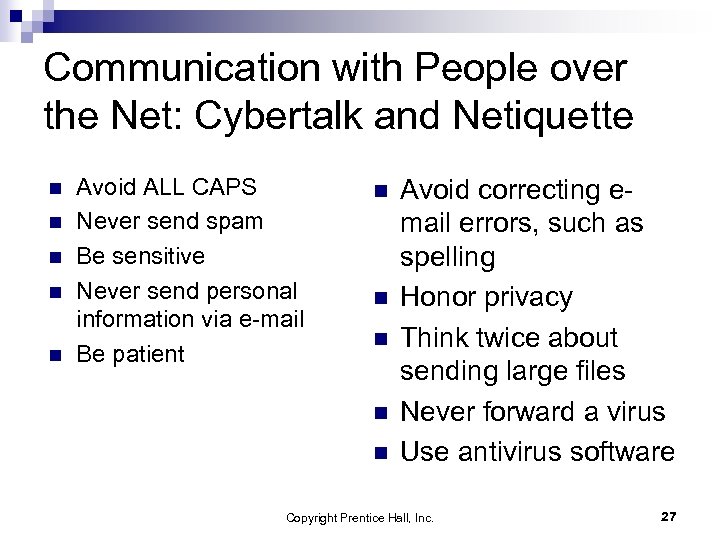 Communication with People over the Net: Cybertalk and Netiquette

- Avoid ALL CAPS
- Never send spam
- Be sensitive
- Never send personal information via e-mail
- Be patient

- Avoid correcting e-mail errors, such as spelling
- Honor privacy
- Think twice about sending large files
- Never forward a virus
- Use antivirus software

Copyright Prentice Hall, Inc.

27